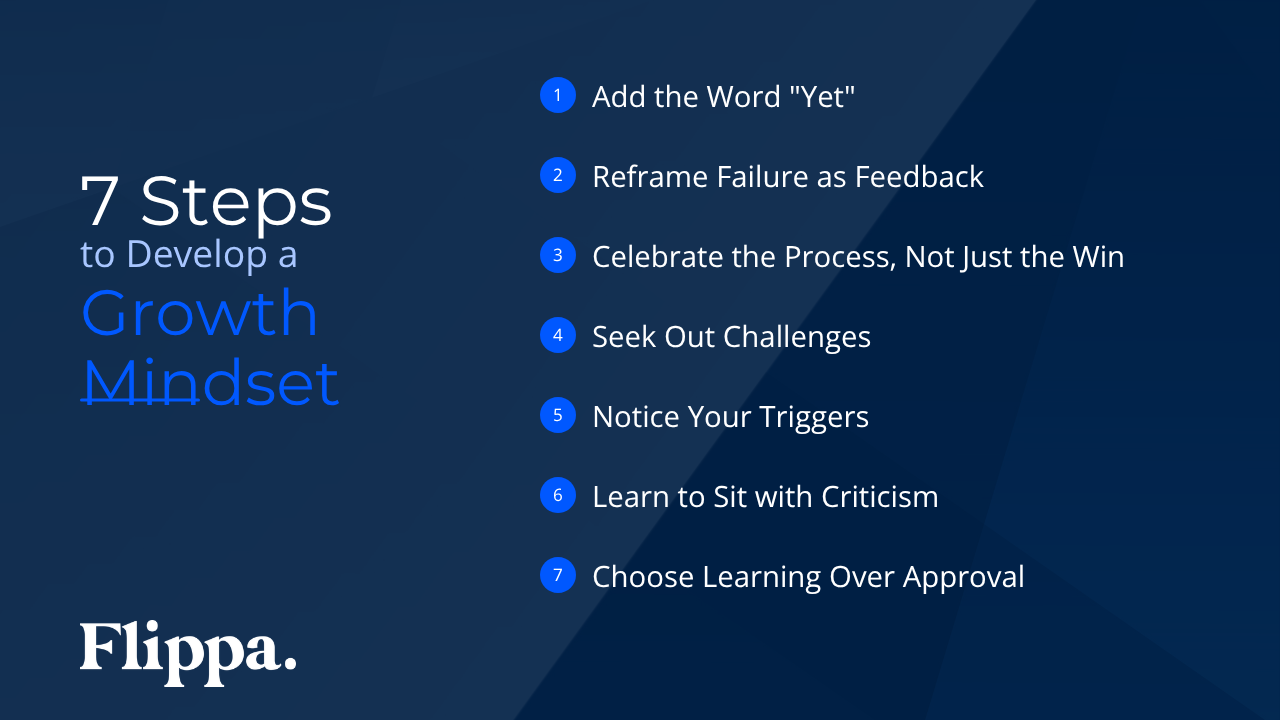 7 Steps
to Develop a
Growth
Mindset

1 Add the Word "Yet"

2 Reframe Failure as Feedback

3 Celebrate the Process, Not Just the Win

4 Seek Out Challenges

5 Notice Your Triggers

6 Learn to Sit with Criticism

7 Choose Learning Over Approval

Flippa.